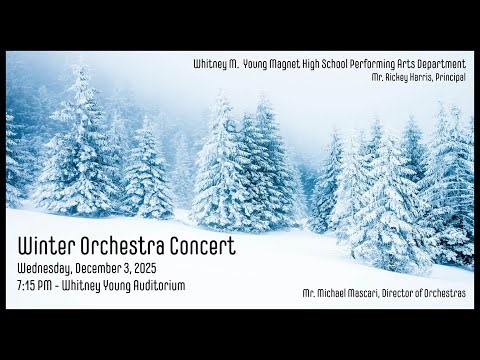 Whitney M. Young Magnet High School Performing Arts Department
Mr. Rickey Harris, Principal

Winter Orchestra Concert
Wednesday, December 3, 2025
7:15 PM - Whitney Young Auditorium

Mr. Michael Mascari, Director of Orchestras